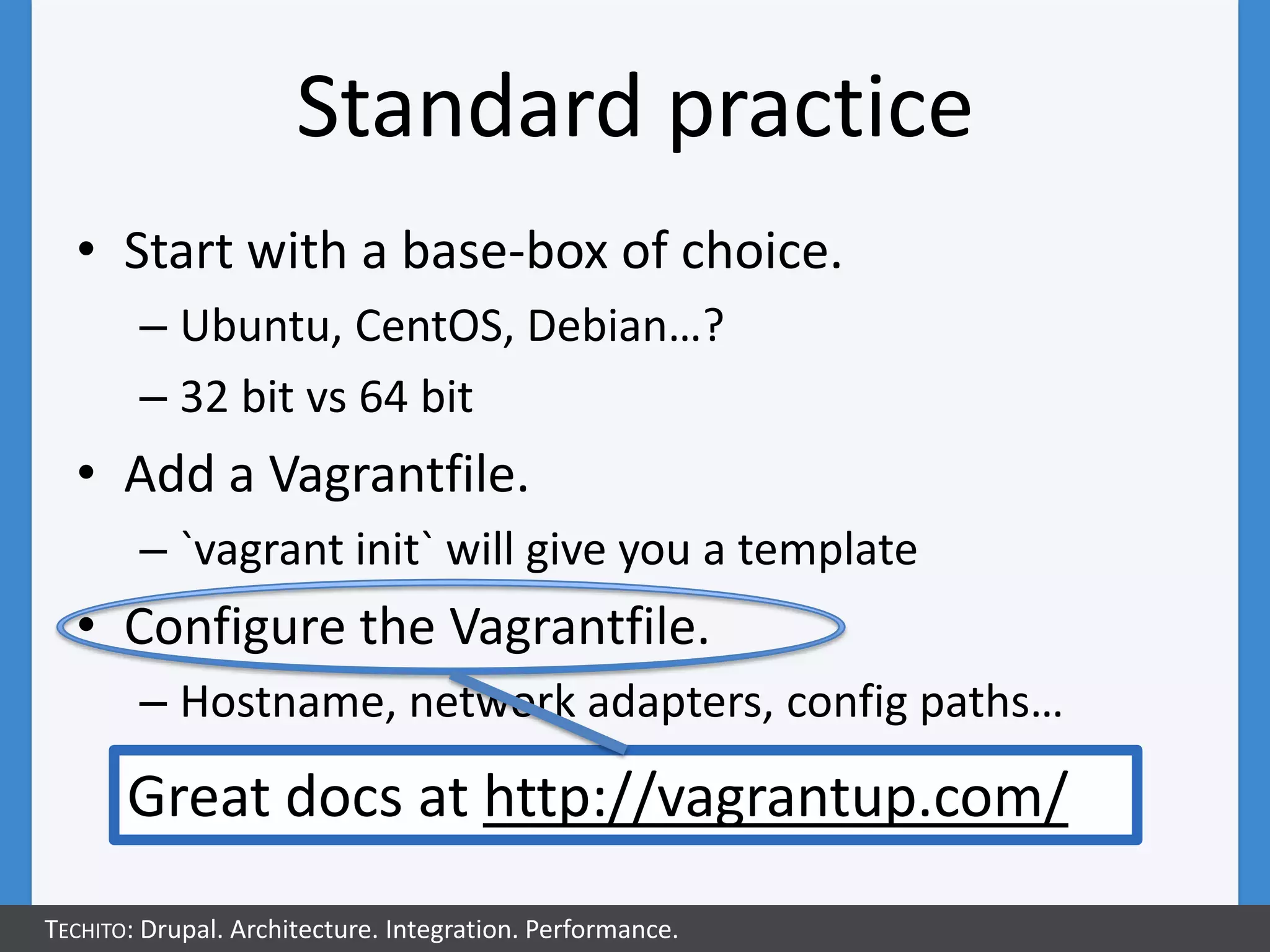 Standard practice

• Start with a base-box of choice.
– Ubuntu, CentOS, Debian…?
– 32 bit vs 64 bit

• Add a Vagrantfile.
– `vagrant init` will give you a template

• Configure the Vagrantfile.
– Hostname, network adapters, config paths…

Great docs at http://vagrantup.com/

TECHITO: Drupal. Architecture. Integration. Performance.